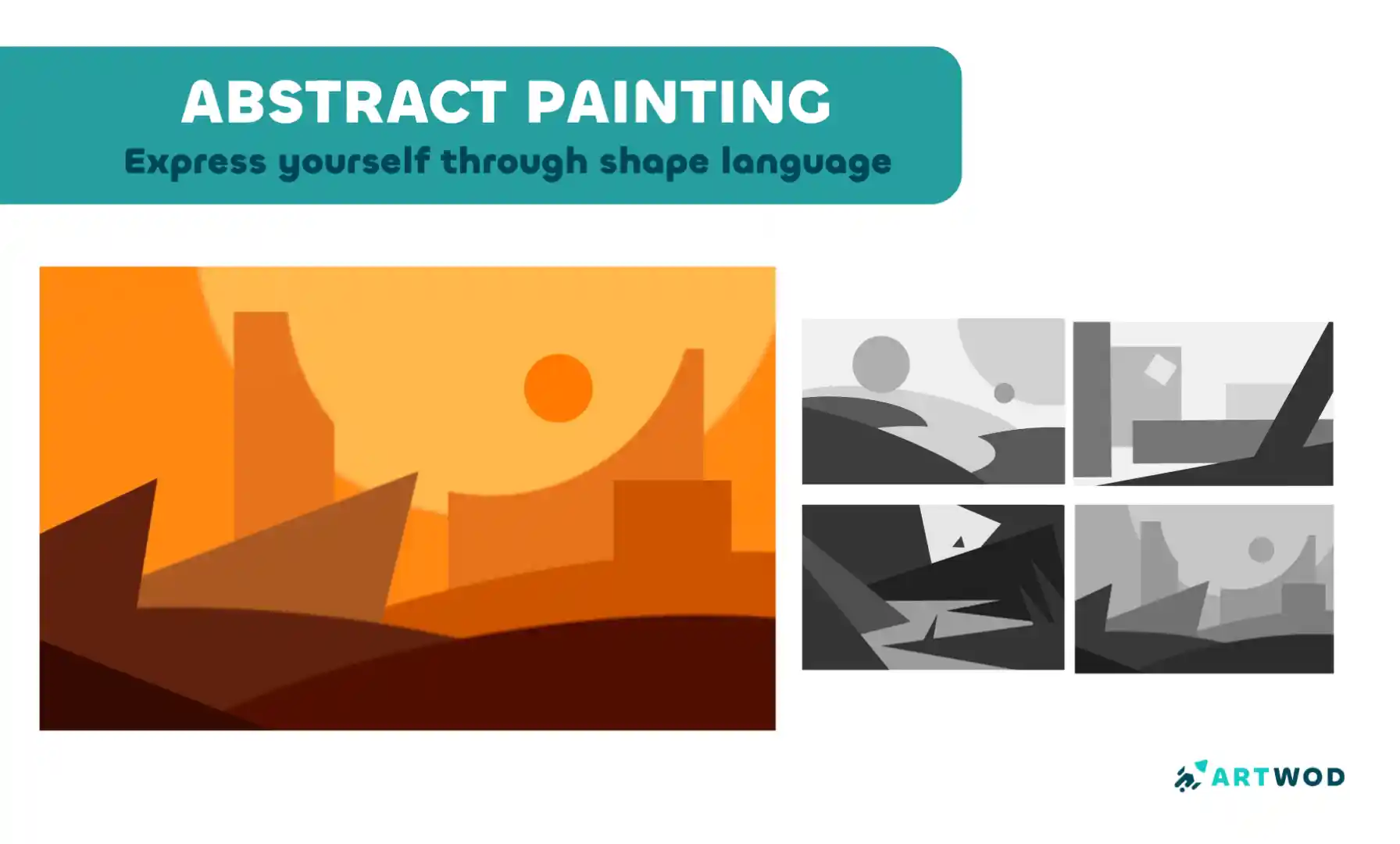 ABSTRACT PAINTING
Express yourself through shape language

ARTWOD